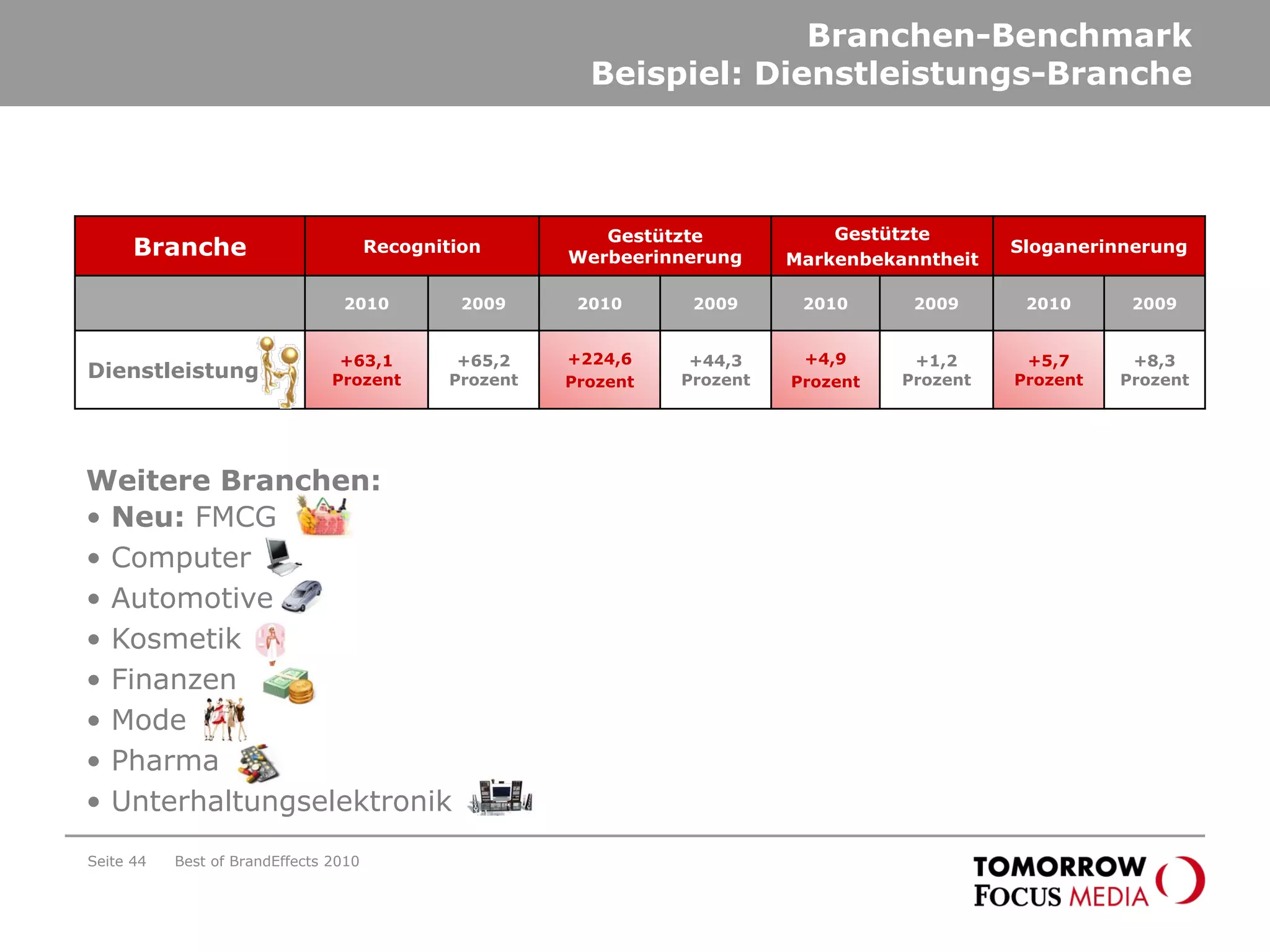 Branchen-Benchmark
Beispiel: Dienstleistungs-Branche

| Branche | Recognition | | Gestützte Werbeerinnerung | | Gestützte Markenbekanntheit | | Sloganerinnerung | |
|---|---|---|---|---|---|---|---|---|
| | 2010 | 2009 | 2010 | 2009 | 2010 | 2009 | 2010 | 2009 |
| Dienstleistung | +63,1 Prozent | +65,2 Prozent | +224,6 Prozent | +44,3 Prozent | +4,9 Prozent | +1,2 Prozent | +5,7 Prozent | +8,3 Prozent |

Weitere Branchen:
• Neu: FMCG
• Computer
• Automotive
• Kosmetik
• Finanzen
• Mode
• Pharma
• Unterhaltungselektronik

Seite 44 Best of BrandEffects 2010

TOMORROW FOCUS MEDIA